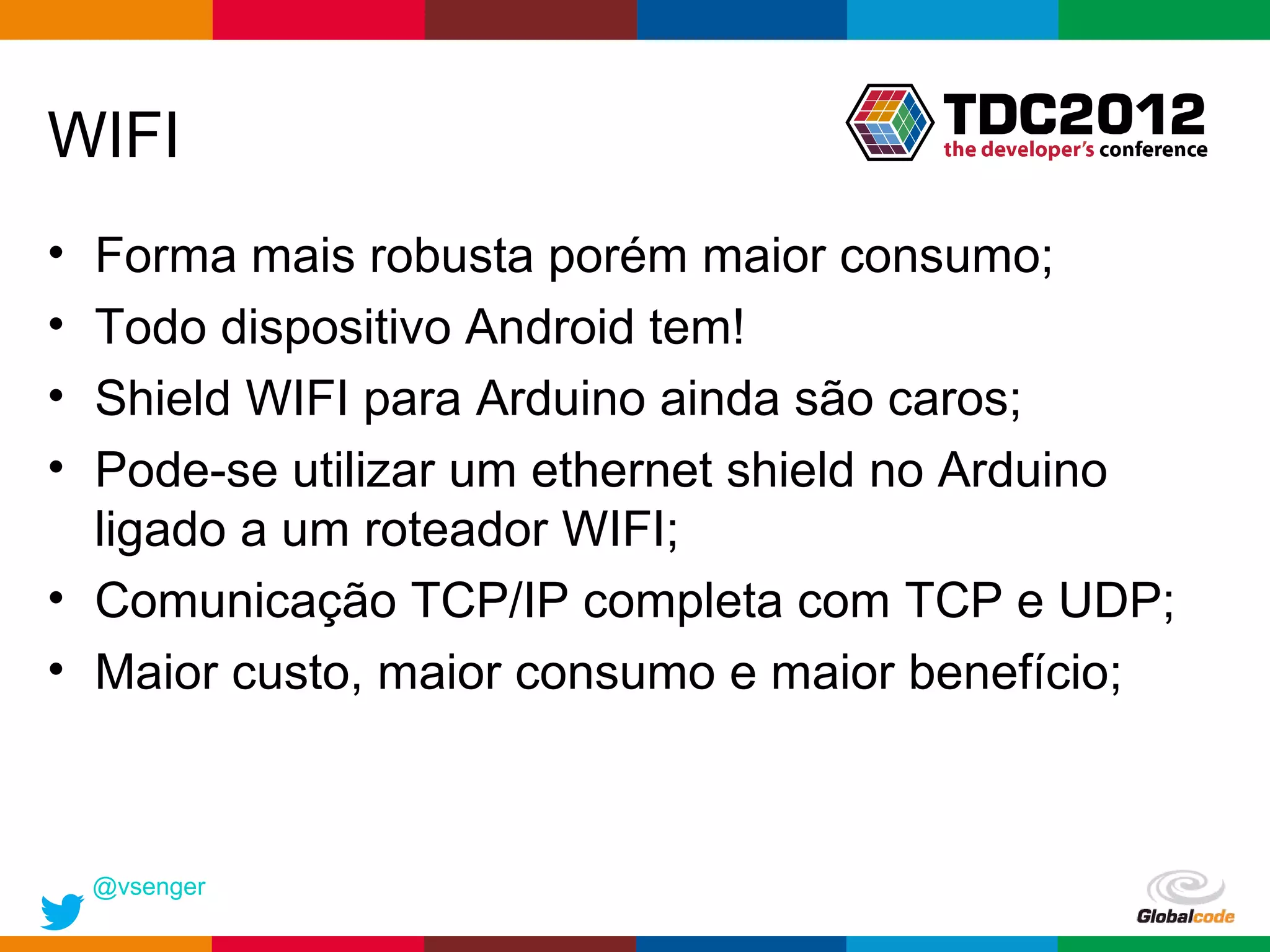 WIFI

TDC2012
the developer's conference

• Forma mais robusta porém maior consumo;
• Todo dispositivo Android tem!
• Shield WIFI para Arduino ainda são caros;
• Pode-se utilizar um ethernet shield no Arduino ligado a um roteador WIFI;
• Comunicação TCP/IP completa com TCP e UDP;
• Maior custo, maior consumo e maior benefício;

@vsenger

Globalcode